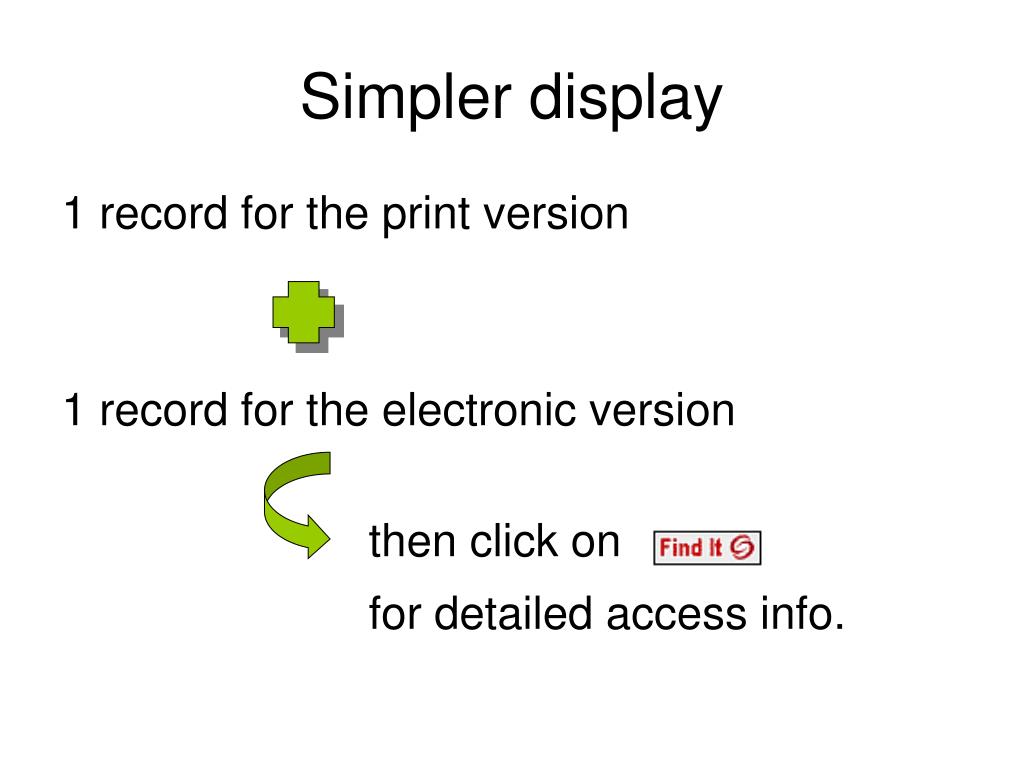 Simpler display

1 record for the print version

1 record for the electronic version

then click on Find It

for detailed access info.